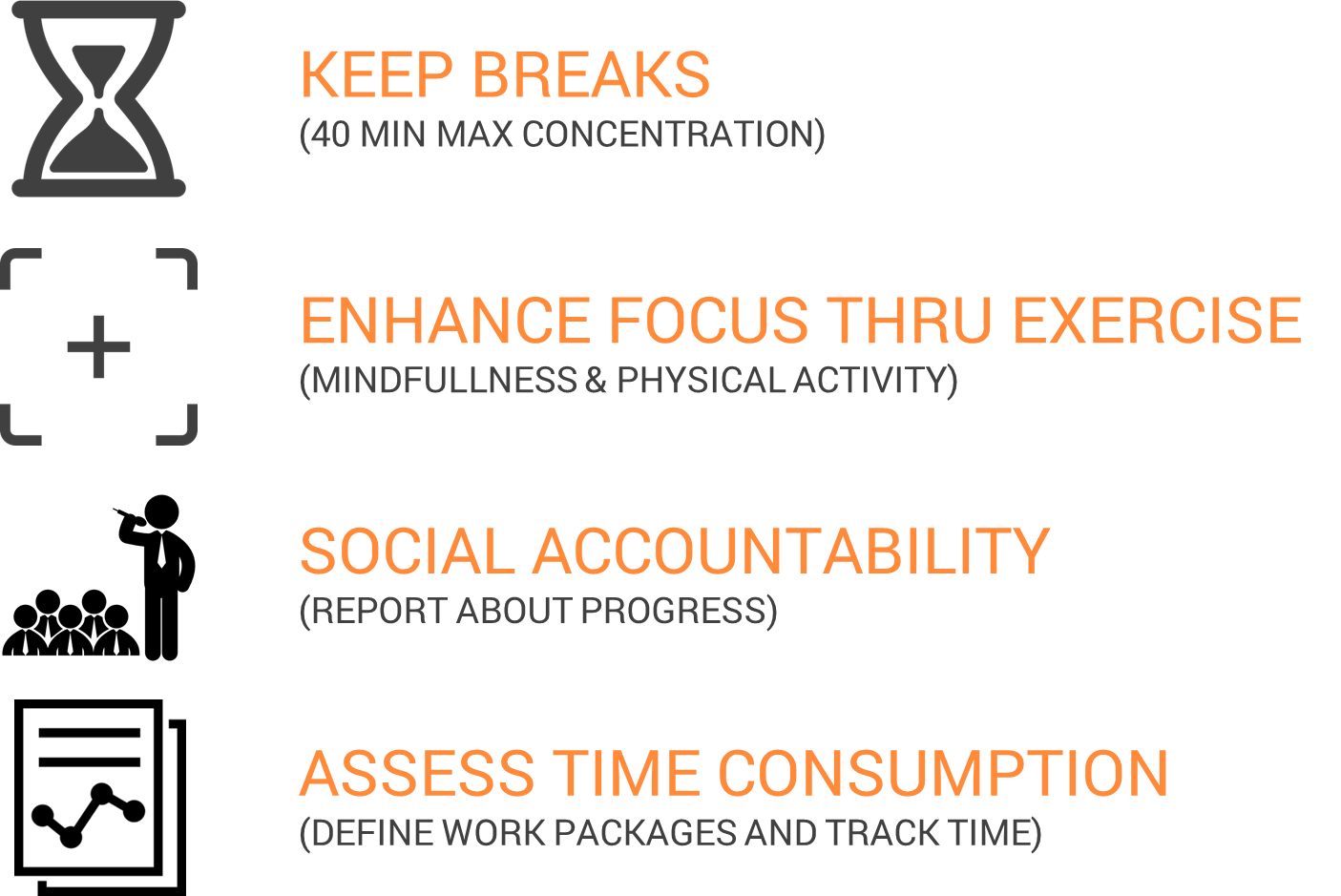 KEEP BREAKS
(40 MIN MAX CONCENTRATION)

ENHANCE FOCUS THRU EXERCISE
(MINDFULLNESS & PHYSICAL ACTIVITY)

SOCIAL ACCOUNTABILITY
(REPORT ABOUT PROGRESS)

ASSESS TIME CONSUMPTION
(DEFINE WORK PACKAGES AND TRACK TIME)